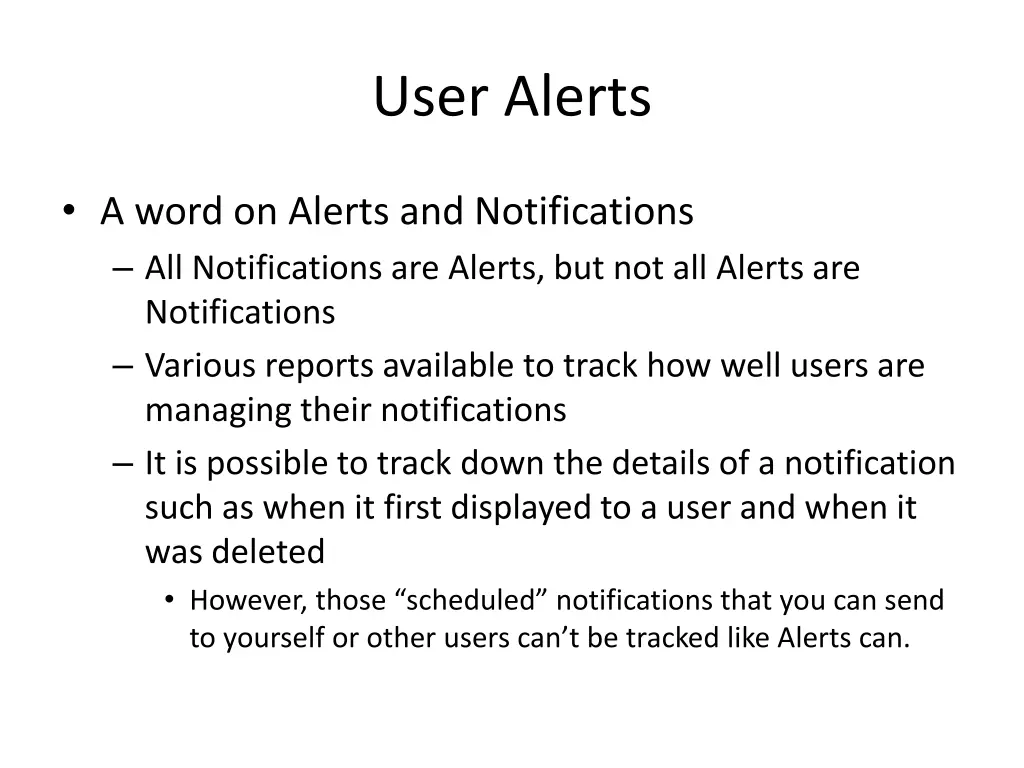 User Alerts

• A word on Alerts and Notifications
  – All Notifications are Alerts, but not all Alerts are Notifications
  – Various reports available to track how well users are managing their notifications
  – It is possible to track down the details of a notification such as when it first displayed to a user and when it was deleted
    • However, those “scheduled” notifications that you can send to yourself or other users can’t be tracked like Alerts can.